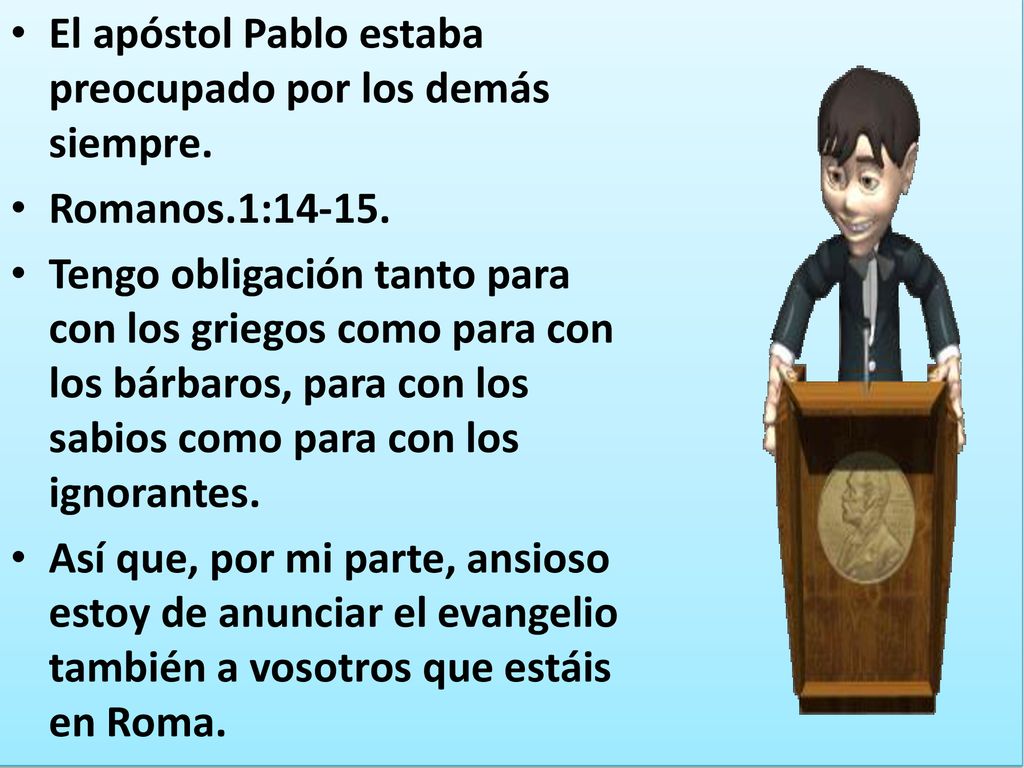 • El apóstol Pablo estaba preocupado por los demás siempre.
• Romanos.1:14-15.
• Tengo obligación tanto para con los griegos como para con los bárbaros, para con los sabios como para con los ignorantes.
• Así que, por mi parte, ansioso estoy de anunciar el evangelio también a vosotros que estáis en Roma.